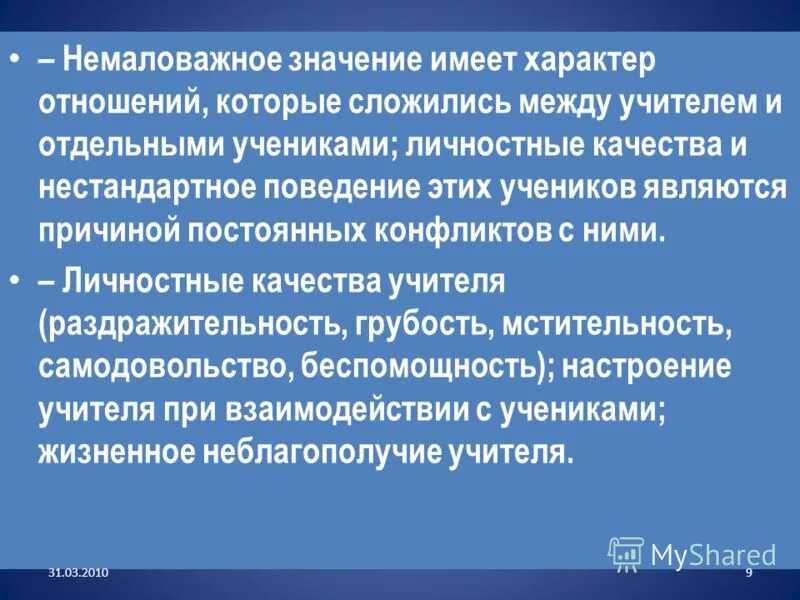 • – Немаловажное значение имеет характер отношений, которые сложились между учителем и отдельными учениками; личностные качества и нестандартное поведение этих учеников являются причиной постоянных конфликтов с ними.

• – Личностные качества учителя (раздражительность, грубость, мстительность, самодовольство, беспомощность); настроение учителя при взаимодействии с учениками; жизненное неблагополучие учителя.

MyShared

31.03.2010

9